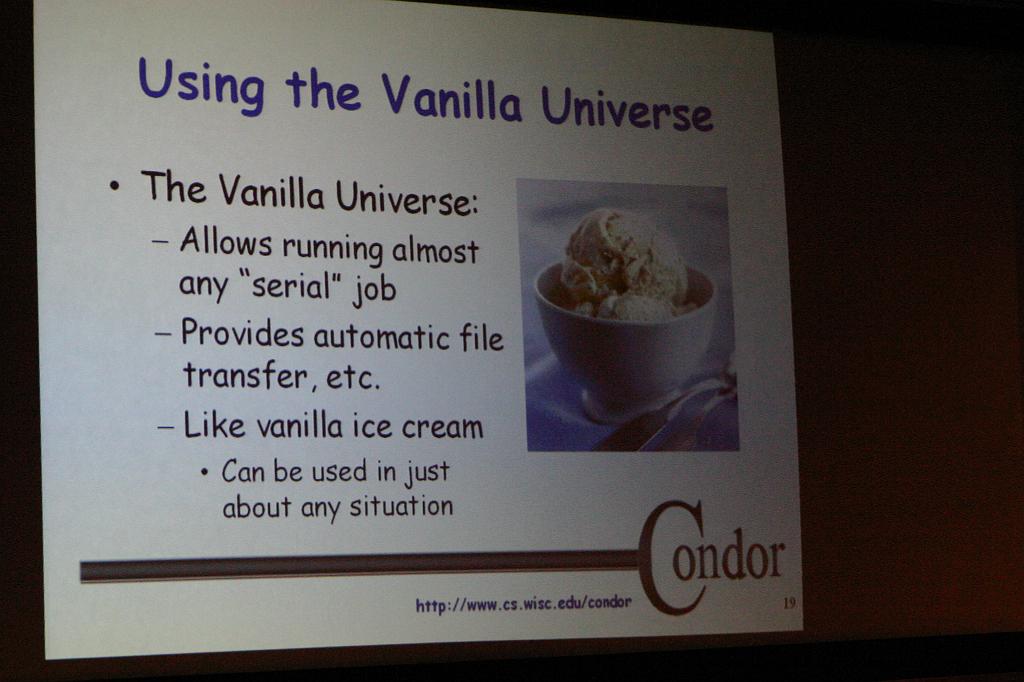 Using the Vanilla Universe

• The Vanilla Universe:

– Allows running almost any "serial" job

– Provides automatic file transfer, etc.

– Like vanilla ice cream

• Can be used in just about any situation

Condor

http://www.cs.wisc.edu/condor

19